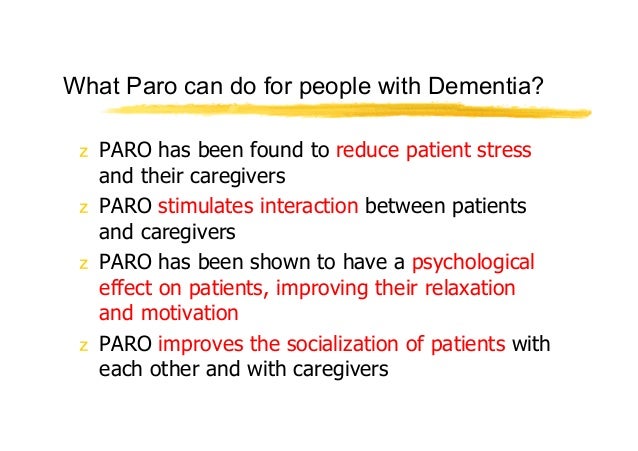 What Paro can do for people with Dementia?

z PARO has been found to reduce patient stress and their caregivers

z PARO stimulates interaction between patients and caregivers

z PARO has been shown to have a psychological effect on patients, improving their relaxation and motivation

z PARO improves the socialization of patients with each other and with caregivers